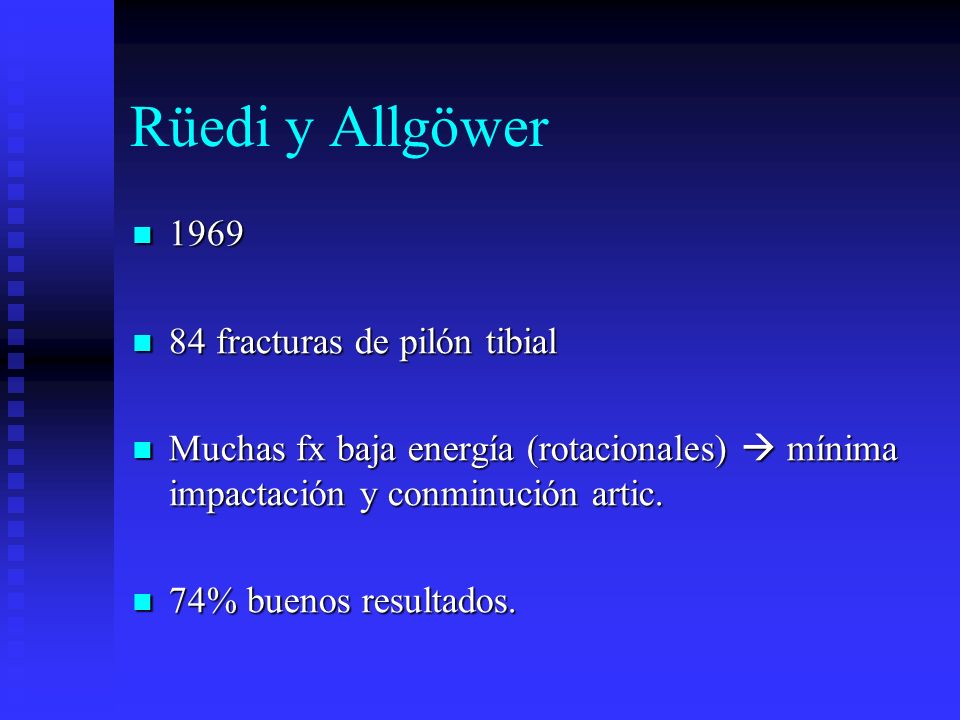 Rüedi y Allgöwer

- 1969
- 84 fracturas de pilón tibial
- Muchas fx baja energía (rotacionales) → mínima impactación y conminución artic.
- 74% buenos resultados.